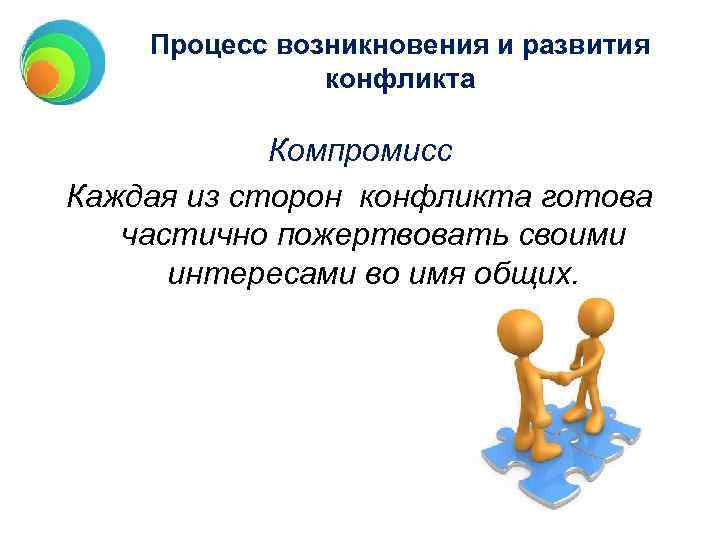 Процесс возникновения и развития конфликта

Компромисс

Каждая из сторон конфликта готова частично пожертвовать своими интересами во имя общих.